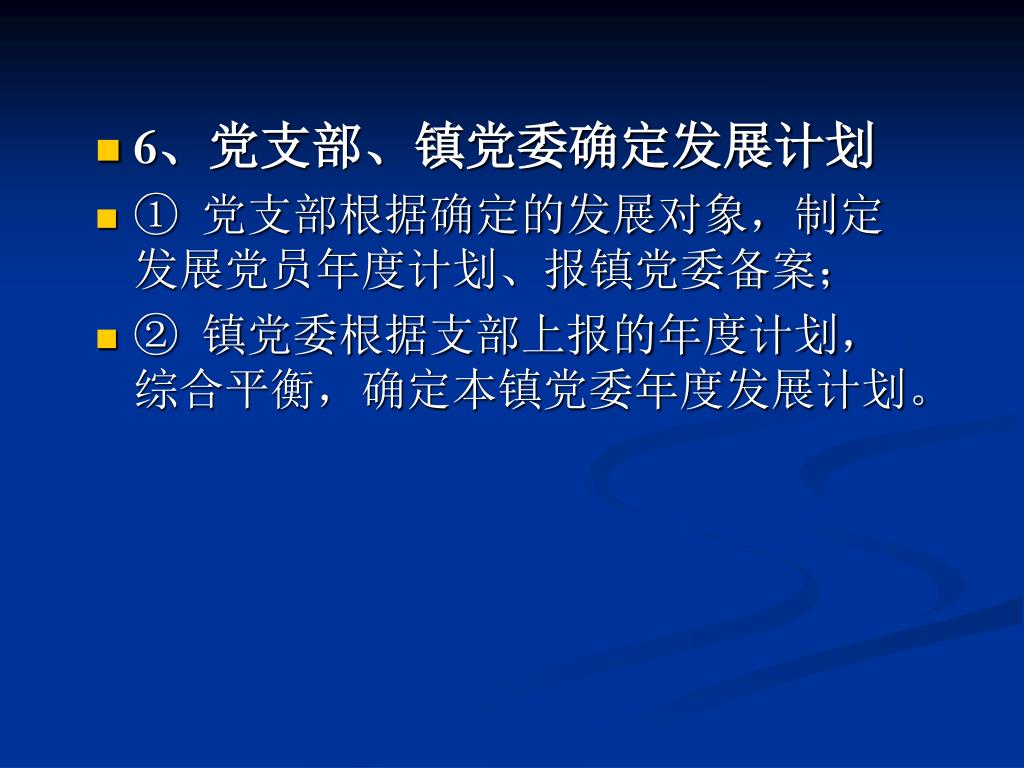 6、党支部、镇党委确定发展计划

① 党支部根据确定的发展对象，制定发展党员年度计划、报镇党委备案；

② 镇党委根据支部上报的年度计划，综合平衡，确定本镇党委年度发展计划。